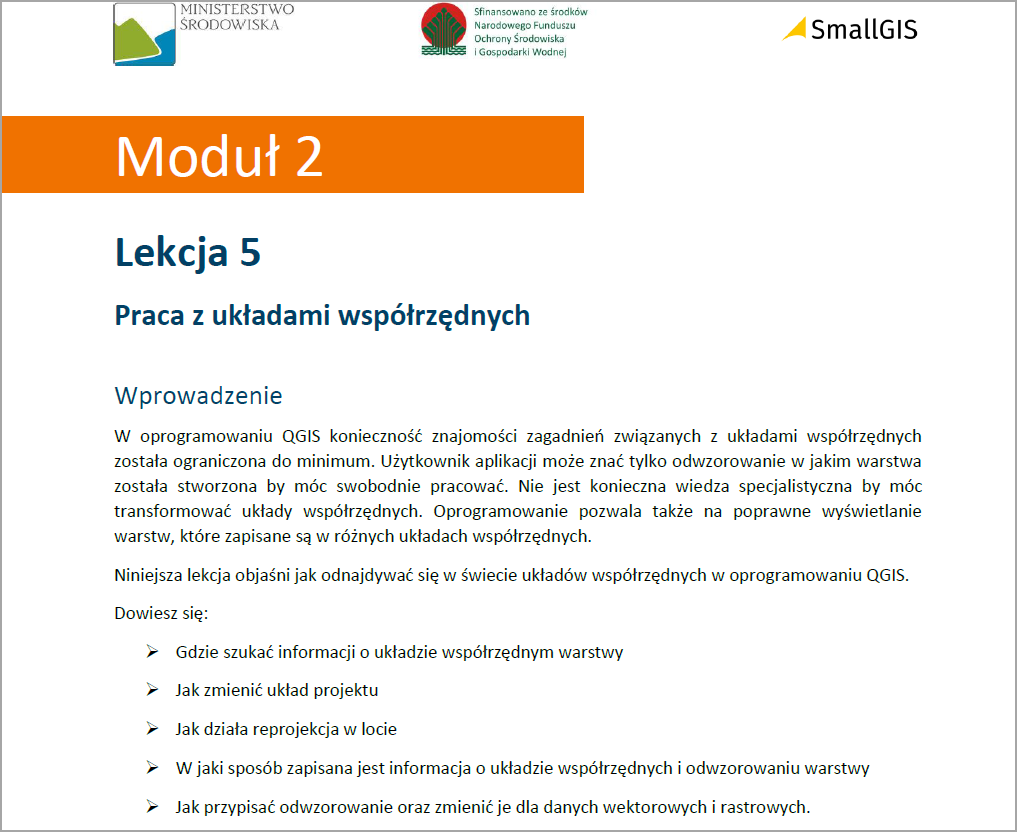 MINISTERSTWO ŚRODOWISKA

Sfinansowano ze środków Narodowego Funduszu Ochrony Środowiska i Gospodarki Wodnej

SmallGIS

Moduł 2

Lekcja 5

Praca z układami współrzędnych

Wprowadzenie

W oprogramowaniu QGIS konieczność znajomości zagadnień związanych z układami współrzędnych została ograniczona do minimum. Użytkownik aplikacji może znać tylko odwzorowanie w jakim warstwa została stworzona by móc swobodnie pracować. Nie jest konieczna wiedza specjalistyczna by móc transformować układy współrzędnych. Oprogramowanie pozwala także na poprawne wyświetlanie warstw, które zapisane są w różnych układach współrzędnych.

Niniejsza lekcja objaśni jak odnajdywać się w świecie układów współrzędnych w oprogramowaniu QGIS.

Dowiesz się:

➢ Gdzie szukać informacji o układzie współrzędnym warstwy

➢ Jak zmienić układ projektu

➢ Jak działa reprojekcja w locie

➢ W jaki sposób zapisana jest informacja o układzie współrzędnych i odwzorowaniu warstwy

➢ Jak przypisać odwzorowanie oraz zmienić je dla danych wektorowych i rastrowych.